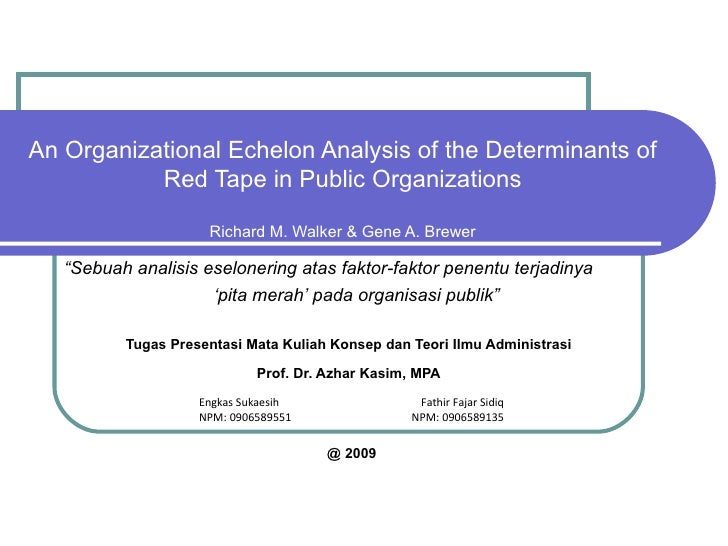 An Organizational Echelon Analysis of the Determinants of Red Tape in Public Organizations

Richard M. Walker & Gene A. Brewer

“Sebuah analisis eselonering atas faktor-faktor penentu terjadinya ‘pita merah’ pada organisasi publik”

Tugas Presentasi Mata Kuliah Konsep dan Teori Ilmu Administrasi

Prof. Dr. Azhar Kasim, MPA

Engkas Sukaesih
NPM: 0906589551

Fathir Fajar Sidiq
NPM: 0906589135

@ 2009